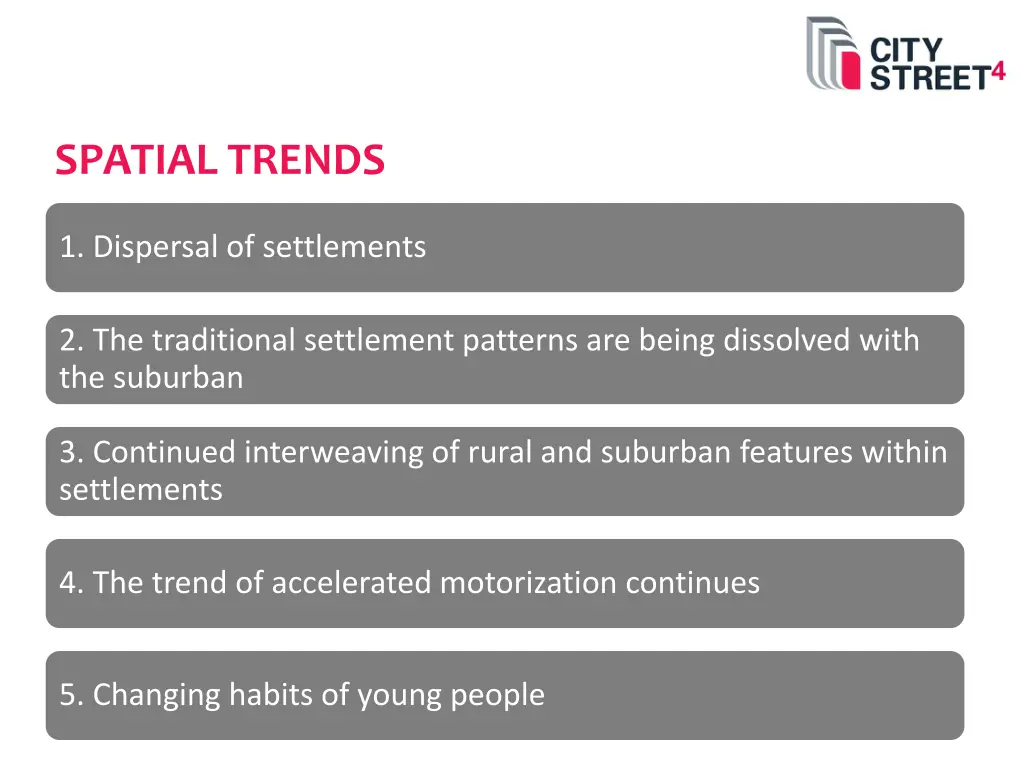 CITY STREET4

SPATIAL TRENDS

1. Dispersal of settlements

2. The traditional settlement patterns are being dissolved with the suburban

3. Continued interweaving of rural and suburban features within settlements

4. The trend of accelerated motorization continues

5. Changing habits of young people